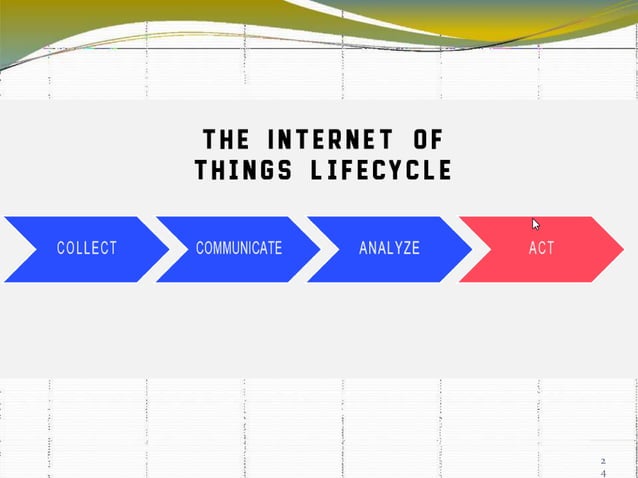 THE INTERNET OF THINGS LIFECYCLE

COLLECT

COMMUNICATE

ANALYZE

ACT

24